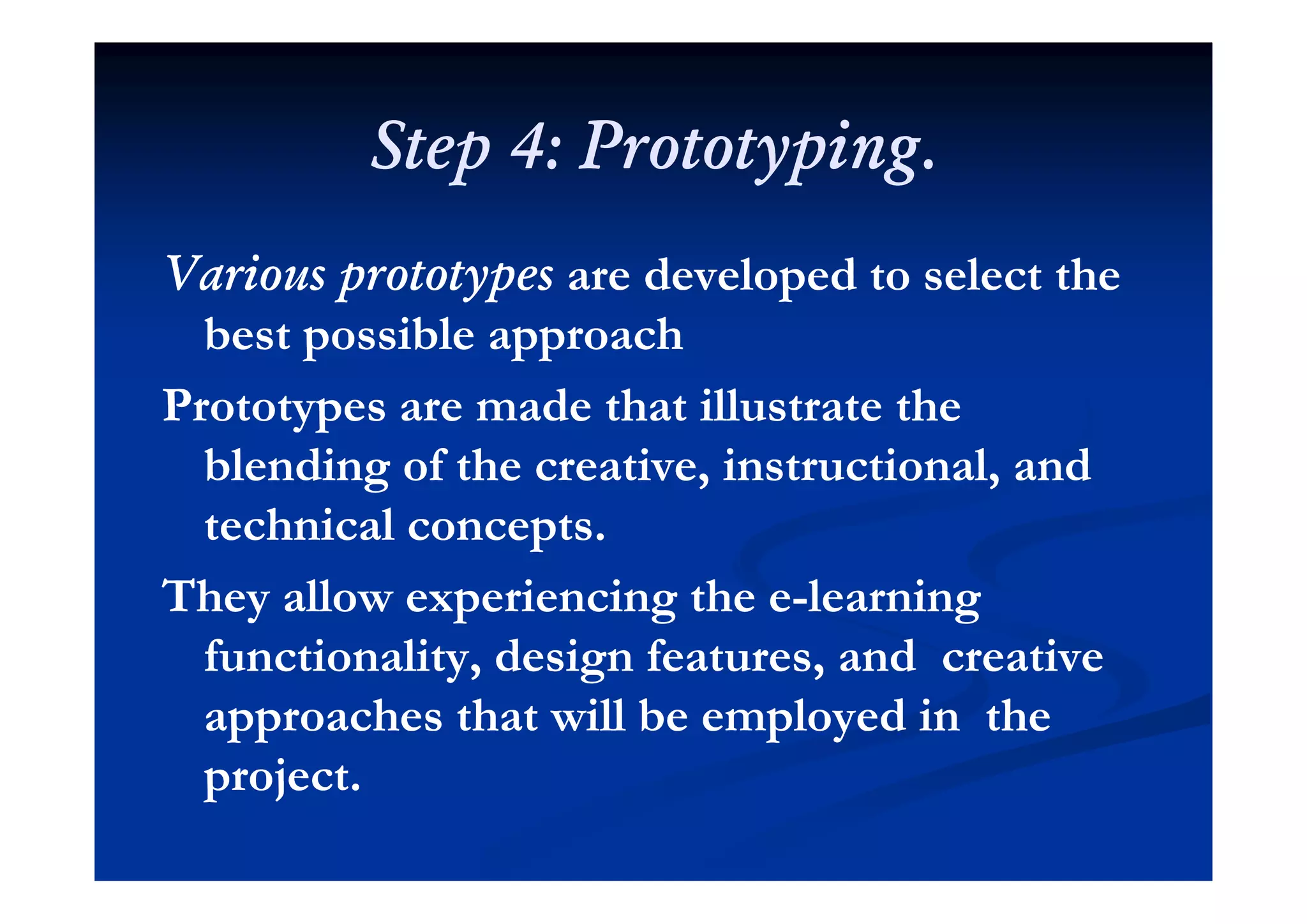 Step 4: Prototyping.

Various prototypes are developed to select the best possible approach

Prototypes are made that illustrate the blending of the creative, instructional, and technical concepts.

They allow experiencing the e-learning functionality, design features, and creative approaches that will be employed in the project.